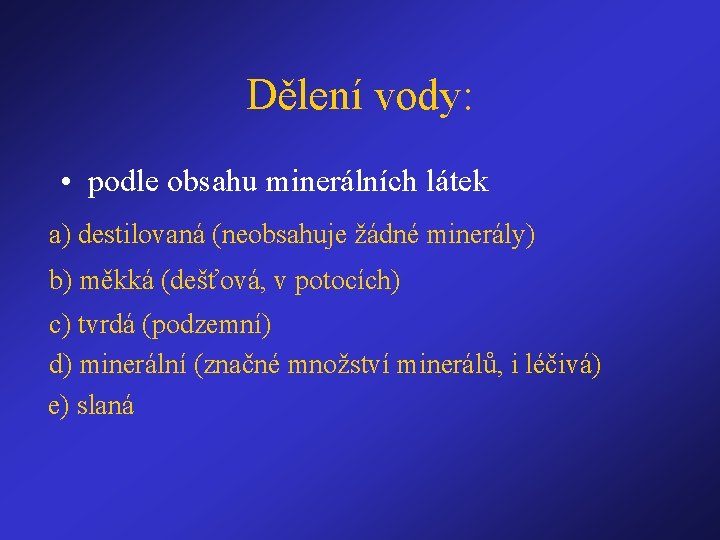 Dělení vody:

• podle obsahu minerálních látek

a) destilovaná (neobsahuje žádné minerály)

b) měkká (dešťová, v potocích)

c) tvrdá (podzemní)

d) minerální (značné množství minerálů, i léčivá)

e) slaná